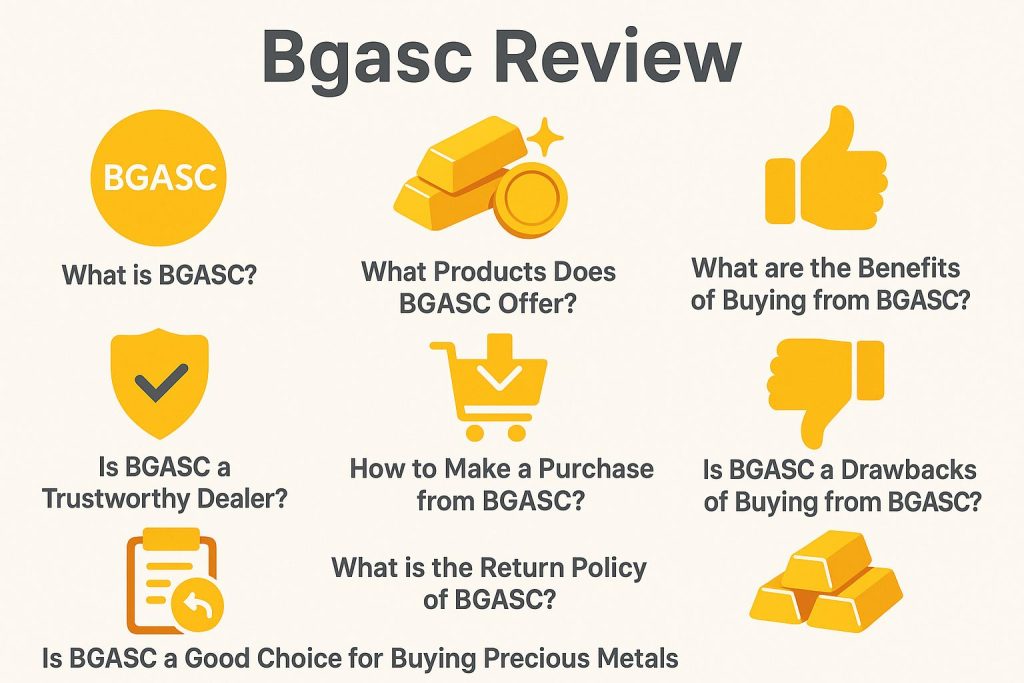 Bgasc Review

BGASC

What is BGASC?

What Products Does BGASC Offer?

What are the Benefits of Buying from BGASC?

Is BGASC a Trustworthy Dealer?

How to Make a Purchase from BGASC?

Is BGASC a Drawbacks of Buying from BGASC?

What is the Return Policy of BGASC?

Is BGASC a Good Choice for Buying Precious Metals